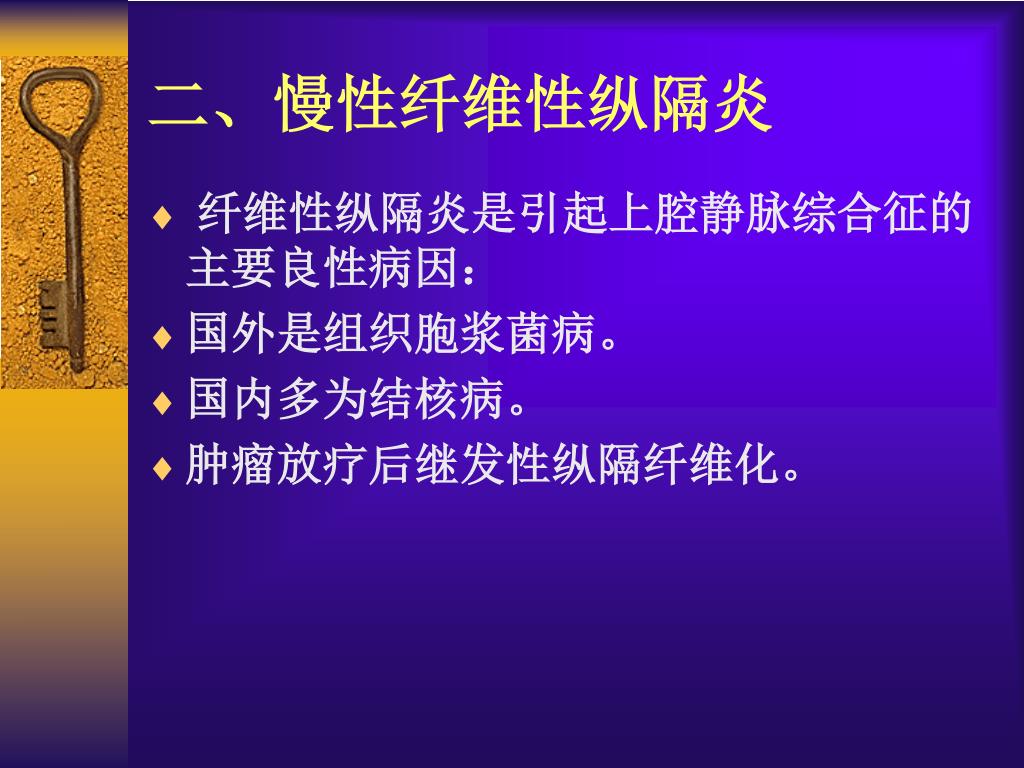 二、慢性纤维性纵隔炎

♦ 纤维性纵隔炎是引起上腔静脉综合征的主要良性病因：

♦ 国外是组织胞浆菌病。

♦ 国内多为结核病。

♦ 肿瘤放疗后继发性纵隔纤维化。